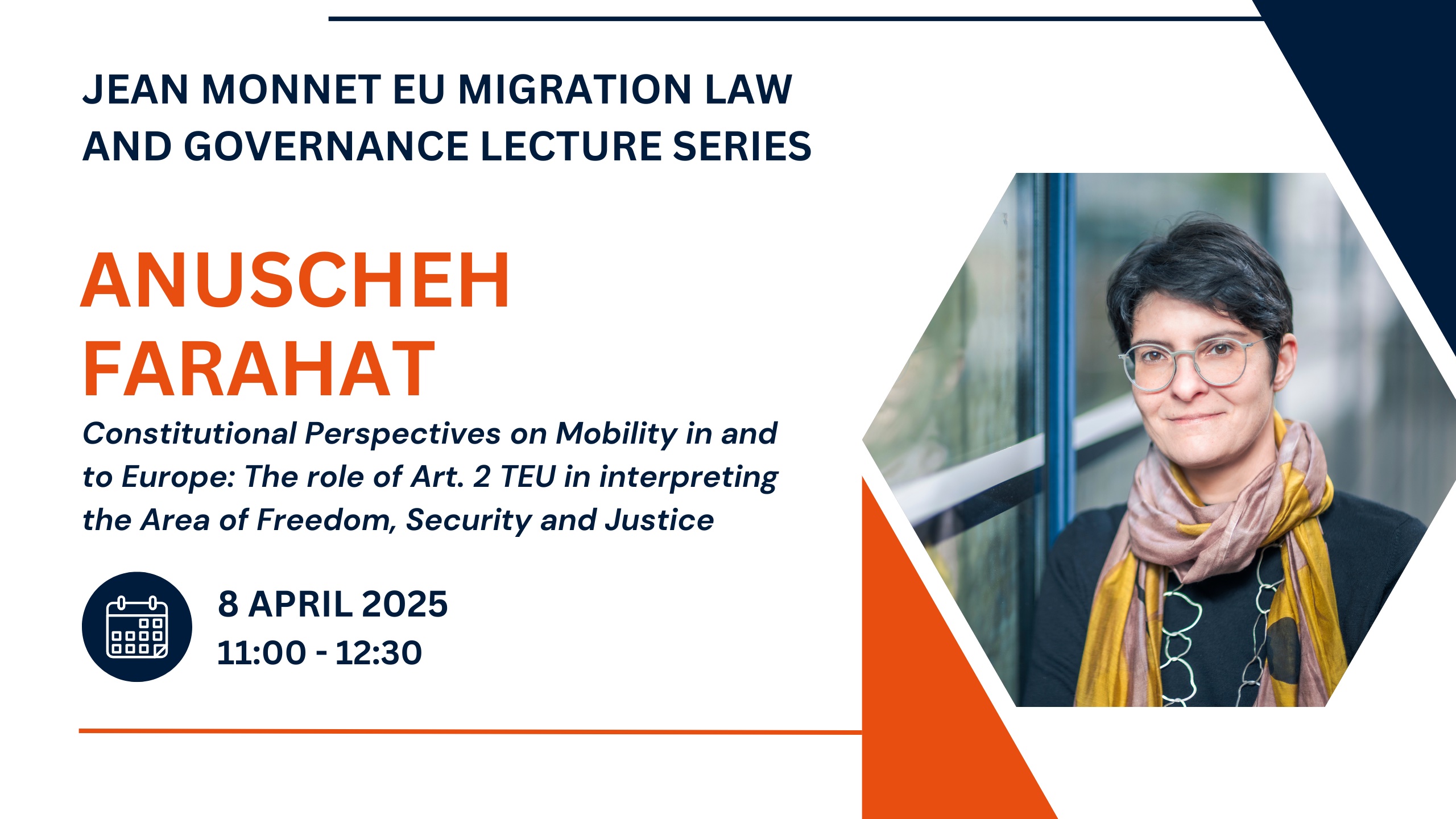 JEAN MONNET EU MIGRATION LAW AND GOVERNANCE LECTURE SERIES

ANUSCHEH FARAHAT

Constitutional Perspectives on Mobility in and to Europe: The role of Art. 2 TEU in interpreting the Area of Freedom, Security and Justice

8 APRIL 2025
11:00 - 12:30